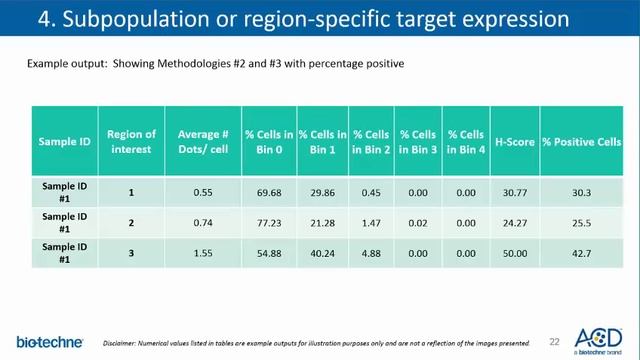 4. Subpopulation or region-specific target expression

Example output: Showing Methodologies #2 and #3 with percentage positive

| Sample ID | Region of interest | Average # Dots/ cell | % Cells in Bin 0 | % Cells in Bin 1 | % Cells in Bin 2 | % Cells in Bin 3 | % Cells in Bin 4 | H-Score | % Positive Cells |
|---|---|---|---|---|---|---|---|---|---|
| Sample ID #1 | 1 | 0.55 | 69.68 | 29.86 | 0.45 | 0.00 | 0.00 | 30.77 | 30.3 |
| Sample ID #1 | 2 | 0.74 | 77.23 | 21.28 | 1.47 | 0.02 | 0.00 | 24.27 | 25.5 |
| Sample ID #1 | 3 | 1.55 | 54.88 | 40.24 | 4.88 | 0.00 | 0.00 | 50.00 | 42.7 |

bio-techne

Disclaimer: Numerical values listed in tables are example outputs for illustration purposes only and are not a reflection of the images presented

22

ACD
a biotechne brand